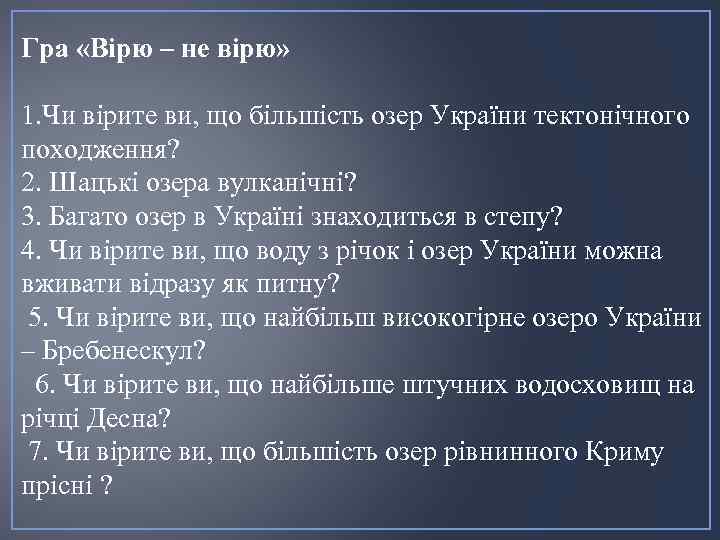 Гра «Вірю – не вірю»

1.Чи вірите ви, що більшість озер України тектонічного походження?
2. Шацькі озера вулканічні?
3. Багато озер в Україні знаходиться в степу?
4. Чи вірите ви, що воду з річок і озер України можна вживати відразу як питну?
5. Чи вірите ви, що найбільш високогірне озеро України – Бребенескул?
6. Чи вірите ви, що найбільше штучних водосховищ на річці Десна?
7. Чи вірите ви, що більшість озер рівнинного Криму прісні ?